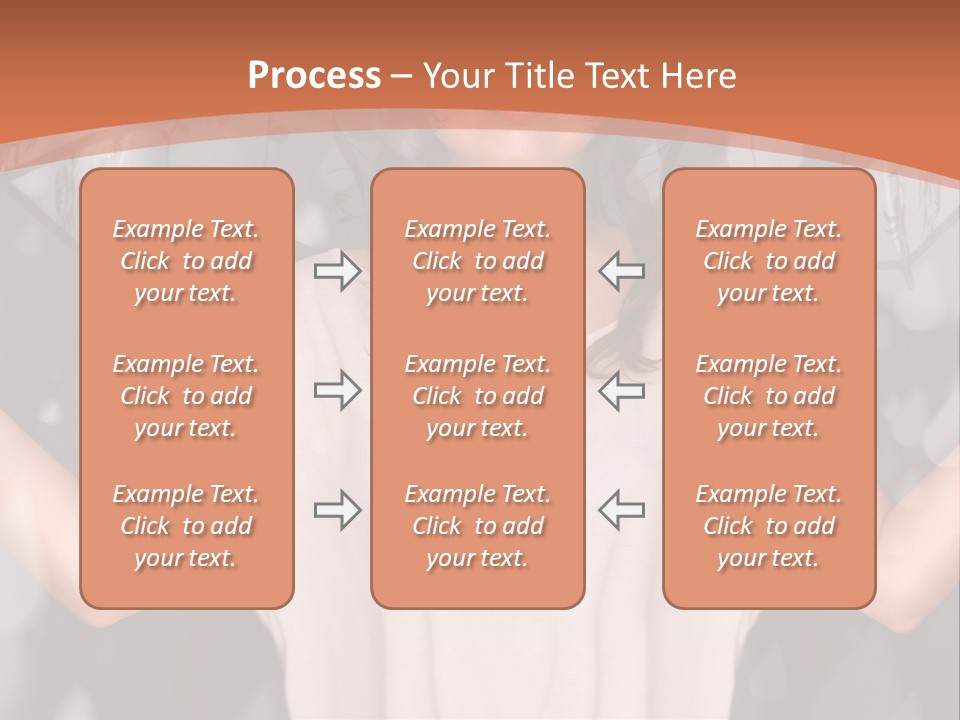 Process – Your Title Text Here

Example Text. Click to add your text.

Example Text. Click to add your text.

Example Text. Click to add your text.

Example Text. Click to add your text.

Example Text. Click to add your text.

Example Text. Click to add your text.

Example Text. Click to add your text.

Example Text. Click to add your text.

Example Text. Click to add your text.